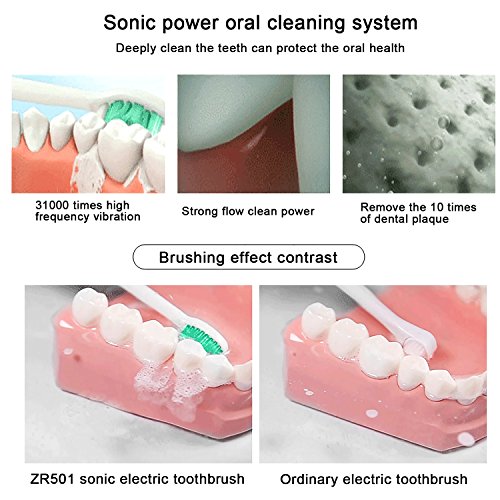 Sonic power oral cleaning system

Deeply clean the teeth can protect the oral health

31000 times high frequency vibration

Strong flow clean power

Remove the 10 times of dental plaque

Brushing effect contrast

ZR501 sonic electric toothbrush

Ordinary electric toothbrush